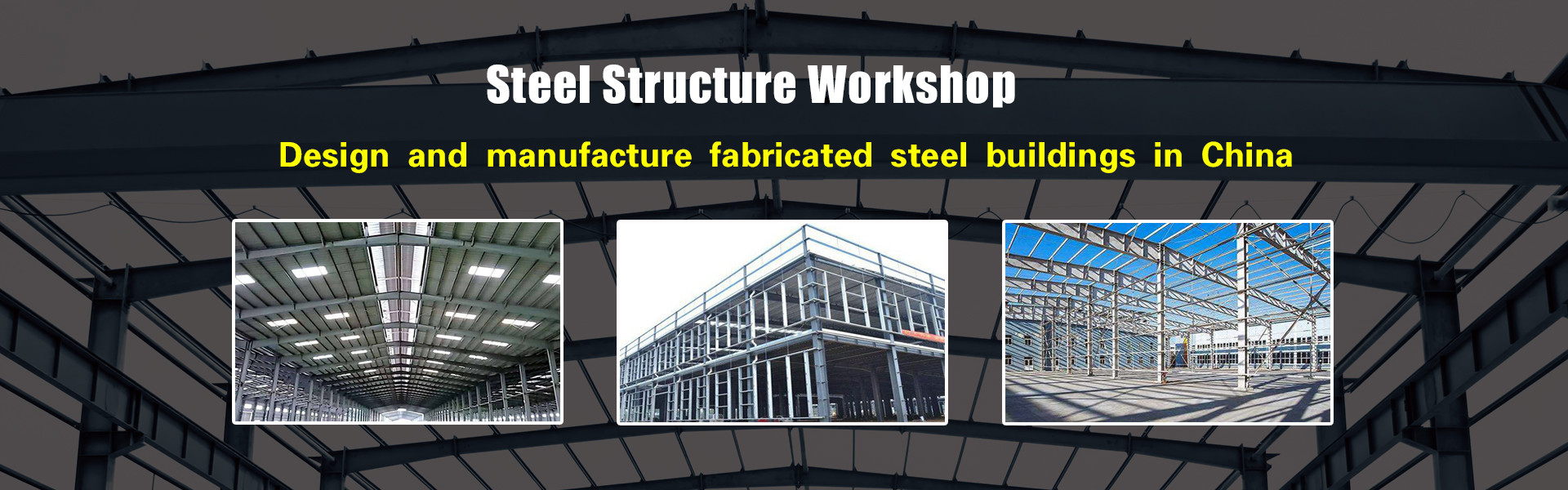 Steel Structure Workshop

Design and manufacture fabricated steel buildings in China